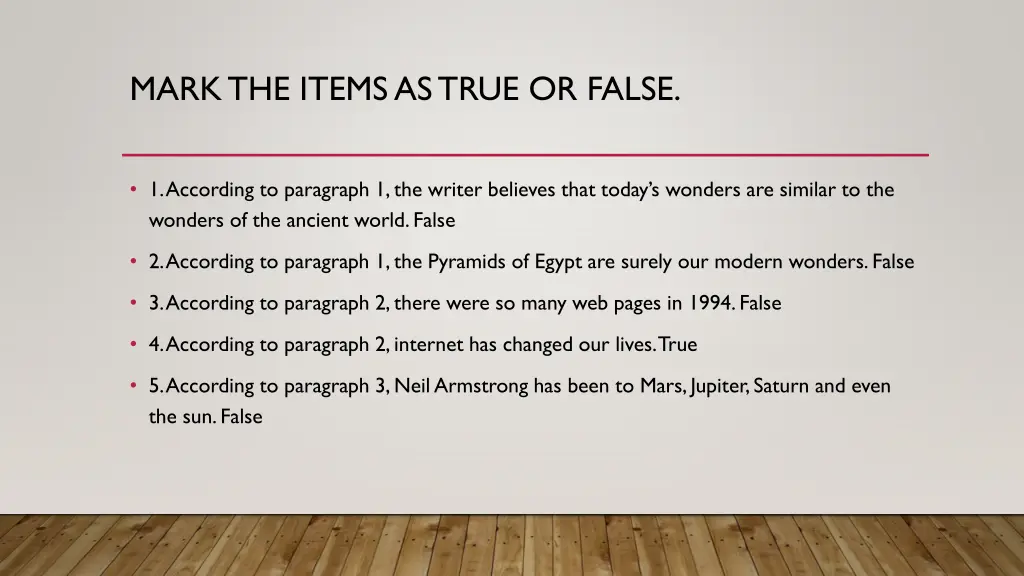 MARK THE ITEMS AS TRUE OR FALSE.

• 1. According to paragraph 1, the writer believes that today's wonders are similar to the wonders of the ancient world. False

• 2. According to paragraph 1, the Pyramids of Egypt are surely our modern wonders. False

• 3. According to paragraph 2, there were so many web pages in 1994. False

• 4. According to paragraph 2, internet has changed our lives. True

• 5. According to paragraph 3, Neil Armstrong has been to Mars, Jupiter, Saturn and even the sun. False